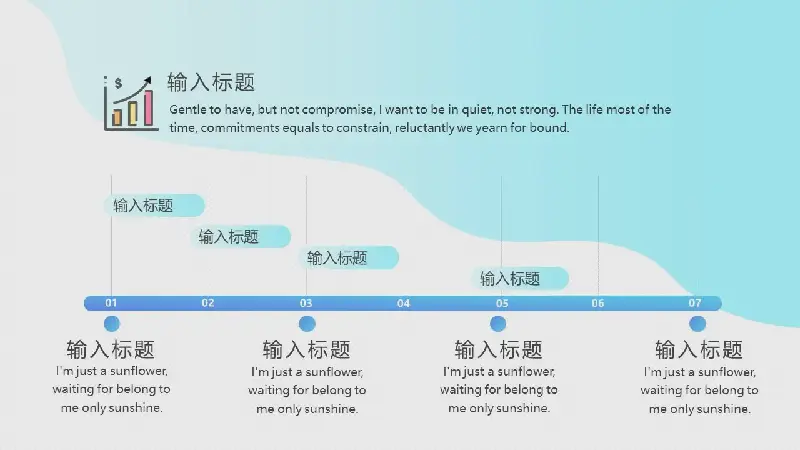 $

输入标题

Gentle to have, but not compromise, I want to be in quiet, not strong. The life most of the time, commitments equals to constrain, reluctantly we yearn for bound.

输入标题

输入标题

输入标题

输入标题

01 02 03 04 05 06 07

输入标题
I'm just a sunflower, waiting for belong to me only sunshine.

输入标题
I'm just a sunflower, waiting for belong to me only sunshine.

输入标题
I'm just a sunflower, waiting for belong to me only sunshine.

输入标题
I'm just a sunflower, waiting for belong to me only sunshine.